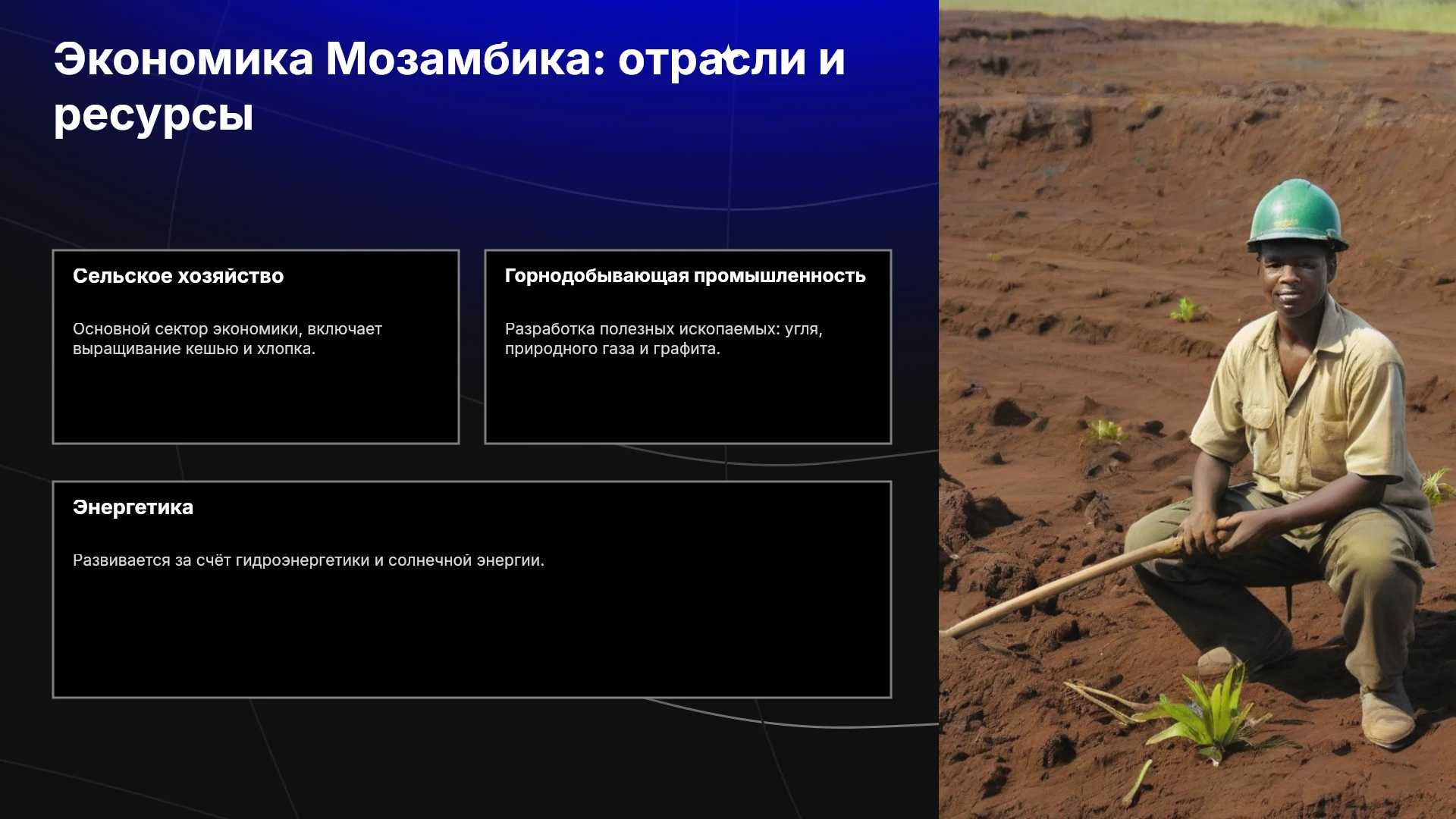 Экономика Мозамбика: отрасли и ресурсы

Сельское хозяйство

Основной сектор экономики, включает выращивание кешью и хлопка.

Горнодобывающая промышленность

Разработка полезных ископаемых: угля, природного газа и графита.

Энергетика

Развивается за счёт гидроэнергетики и солнечной энергии.